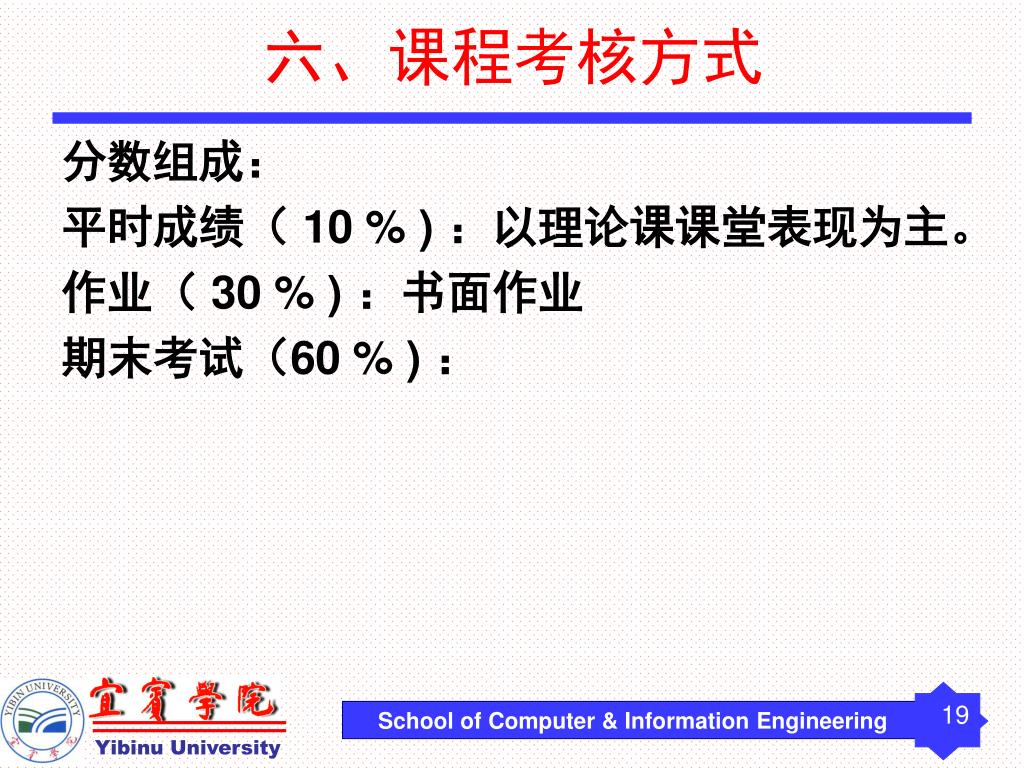 六、课程考核方式

分数组成：

平时成绩（ 10 % ) ：以理论课课堂表现为主。

作业（ 30 % ) ：书面作业

期末考试（60 % ) ：

YIBIN UNIVERSITY

宜賓學院

Yibinu University

School of Computer & Information Engineering

19